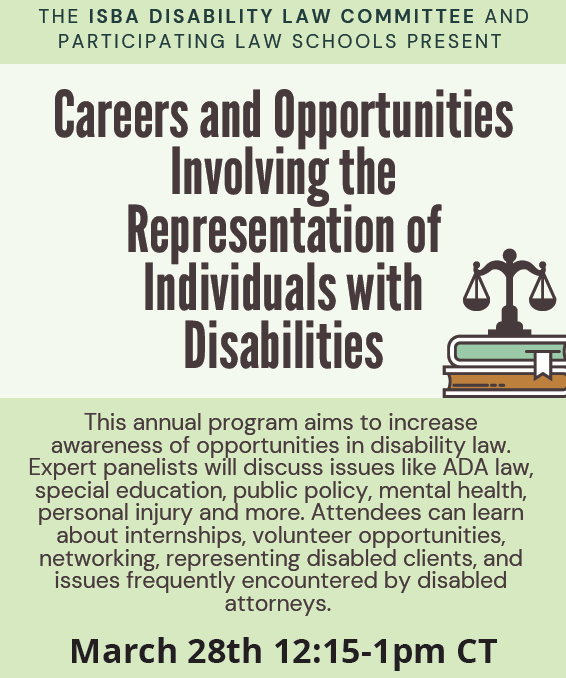 THE ISBA DISABILITY LAW COMMITTEE AND PARTICIPATING LAW SCHOOLS PRESENT

Careers and Opportunities Involving the Representation of Individuals with Disabilities

This annual program aims to increase awareness of opportunities in disability law. Expert panelists will discuss issues like ADA law, special education, public policy, mental health, personal injury and more. Attendees can learn about internships, volunteer opportunities, networking, representing disabled clients, and issues frequently encountered by disabled attorneys.

March 28th 12:15-1pm CT